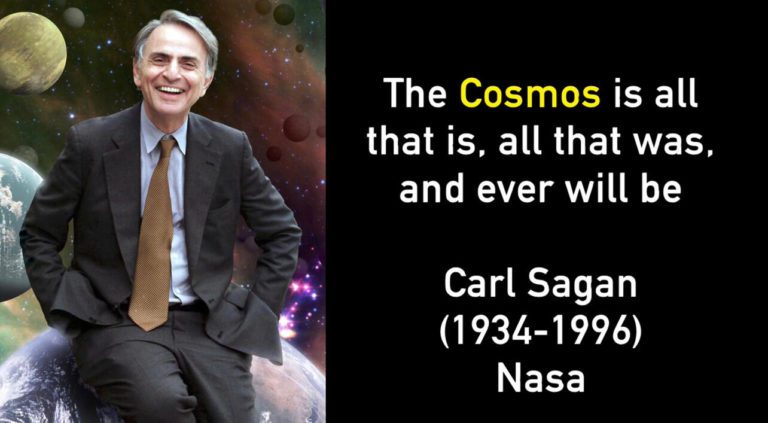 The Cosmos is all that is, all that was, and ever will be

Carl Sagan
(1934-1996)
Nasa